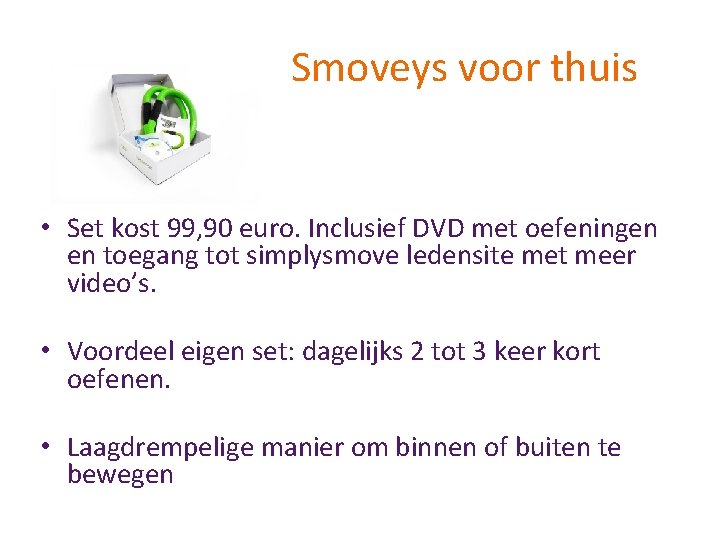 Smoveys voor thuis

• Set kost 99,90 euro. Inclusief DVD met oefeningen en toegang tot simplysmove ledensite met meer video's.

• Voordeel eigen set: dagelijks 2 tot 3 keer kort oefenen.

• Laagdrempelige manier om binnen of buiten te bewegen